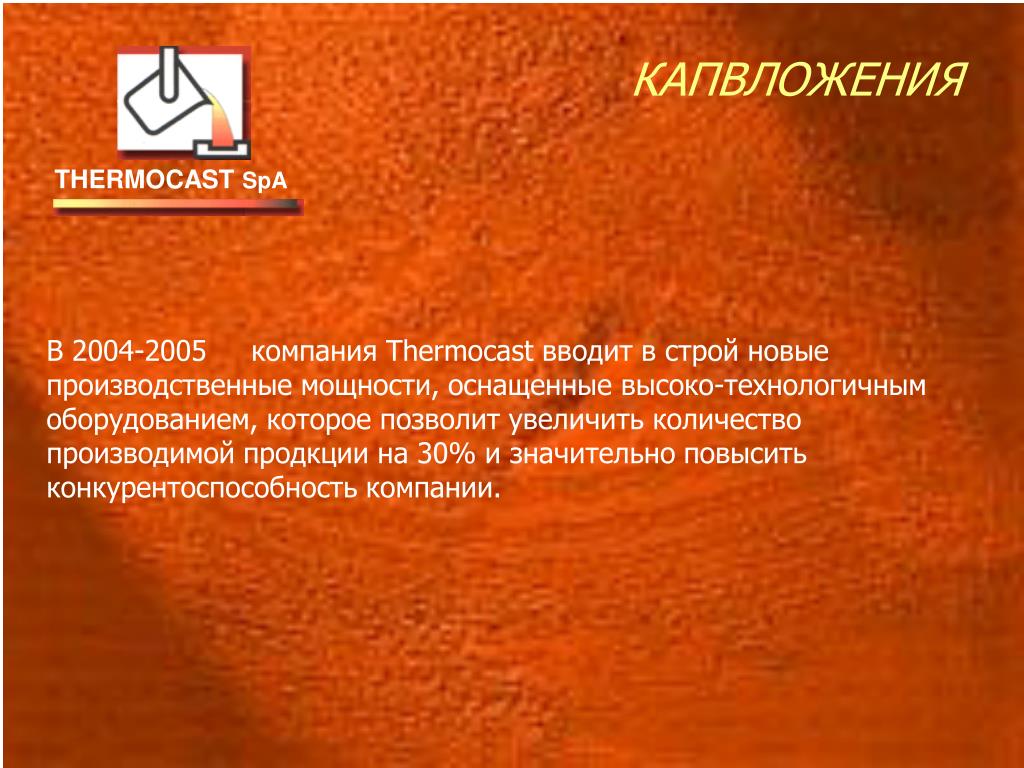 THERMOCAST SpA

КАПВЛОЖЕНИЯ

В 2004-2005 компания Thermocast вводит в строй новые производственные мощности, оснащенные высоко-технологичным оборудованием, которое позволит увеличить количество производимой продкции на 30% и значительно повысить конкурентоспособность компании.